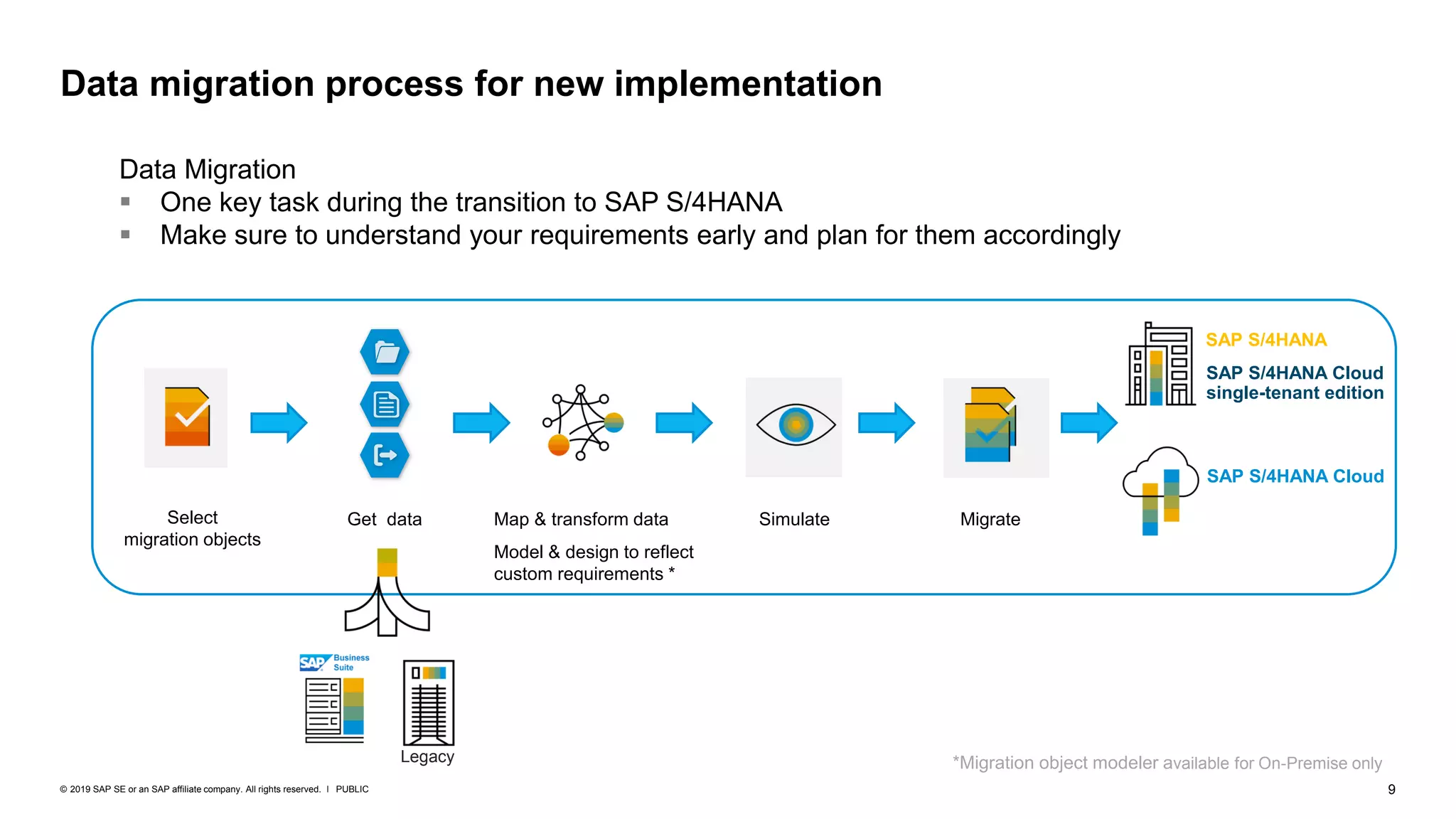 Data migration process for new implementation

Data Migration
▪ One key task during the transition to SAP S/4HANA
▪ Make sure to understand your requirements early and plan for them accordingly

Select migration objects

Get data

Map & transform data

Model & design to reflect custom requirements *

Simulate

Migrate

SAP S/4HANA

SAP S/4HANA Cloud single-tenant edition

SAP S/4HANA Cloud

SAP Business Suite

Legacy

*Migration object modeler available for On-Premise only

© 2019 SAP SE or an SAP affiliate company. All rights reserved. I PUBLIC

9